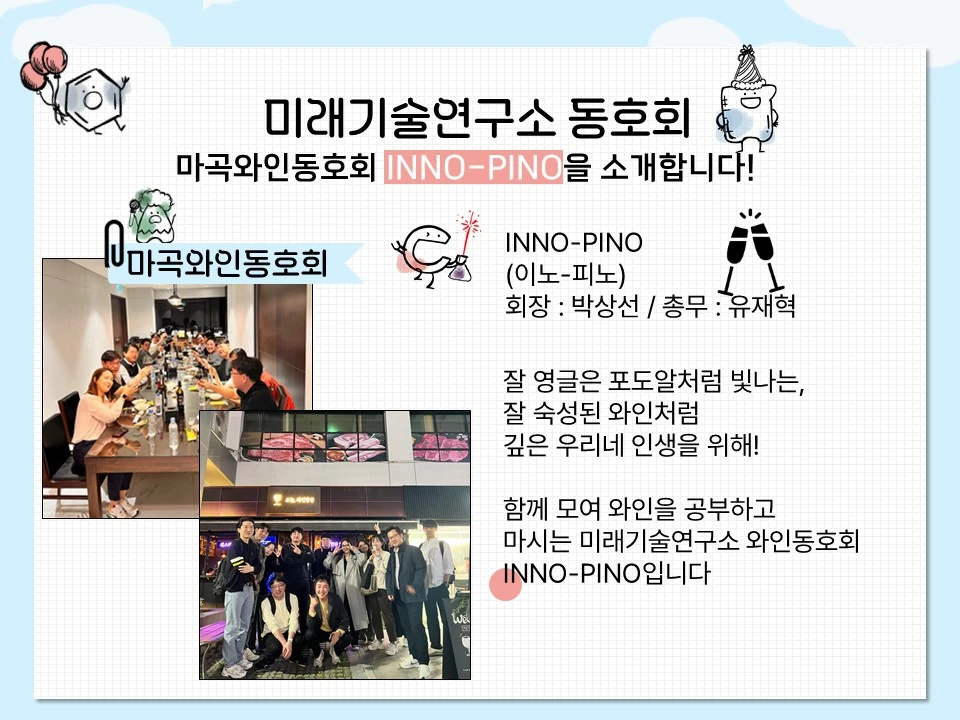 미래기술연구소 동호회
마곡와인동호회 INNO-PINO을 소개합니다!

마곡와인동호회

INNO-PINO
(이노-피노)
회장 : 박상선 / 총무 : 유재혁

잘 영글은 포도알처럼 빛나는,
잘 숙성된 와인처럼
깊은 우리네 인생을 위해!

함께 모여 와인을 공부하고
마시는 미래기술연구소 와인동호회
INNO-PINO입니다